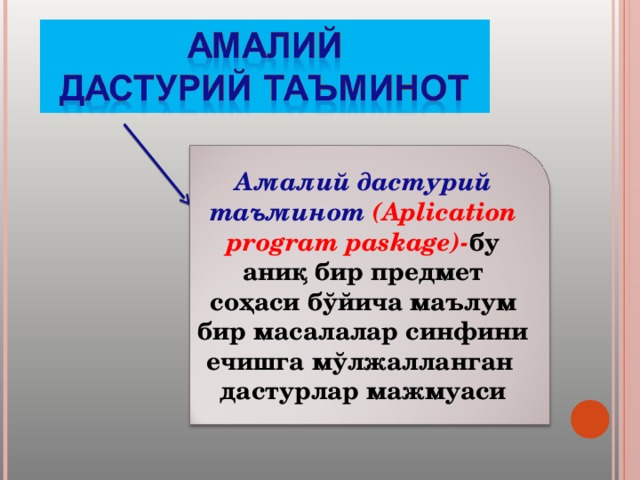 АМАЛИЙ
ДАСТУРИЙ ТАЪМИНОТ

Амалий дастурий таъминот (Aplication program paskage)-бу аниқ бир предмет соҳаси бўйича маълум бир масалалар синфини ечишга мўлжалланган дастурлар мажмуаси